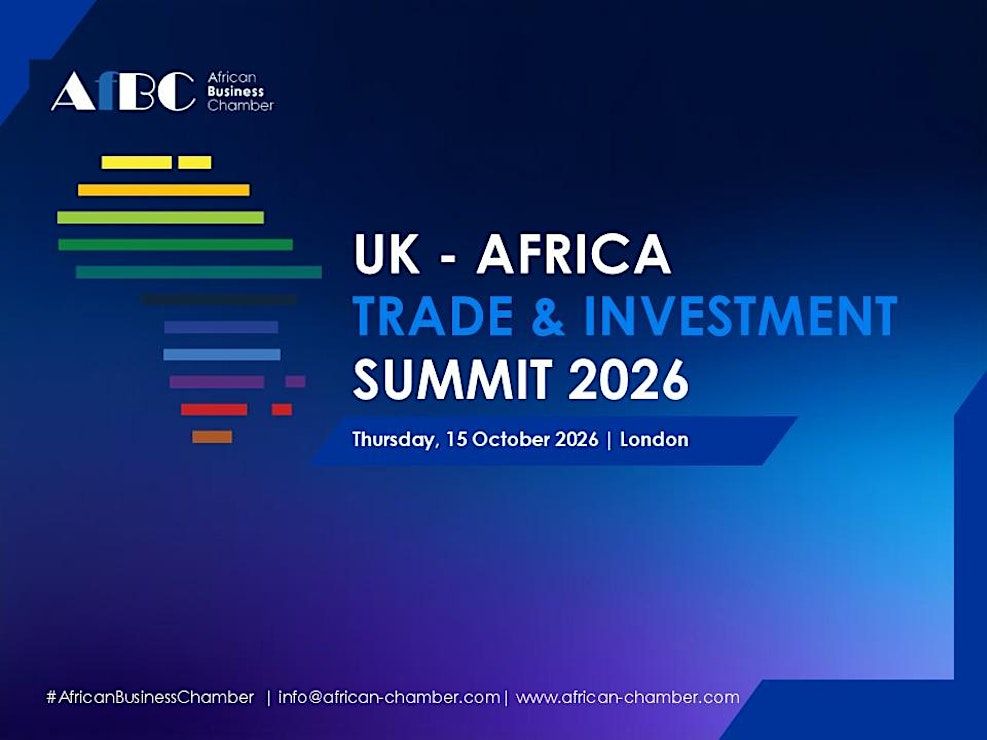 AfBC African Business Chamber

UK - AFRICA
TRADE & INVESTMENT
SUMMIT 2026

Thursday, 15 October 2026 | London

#AfricanBusinessChamber | info@african-chamber.com | www.african-chamber.com